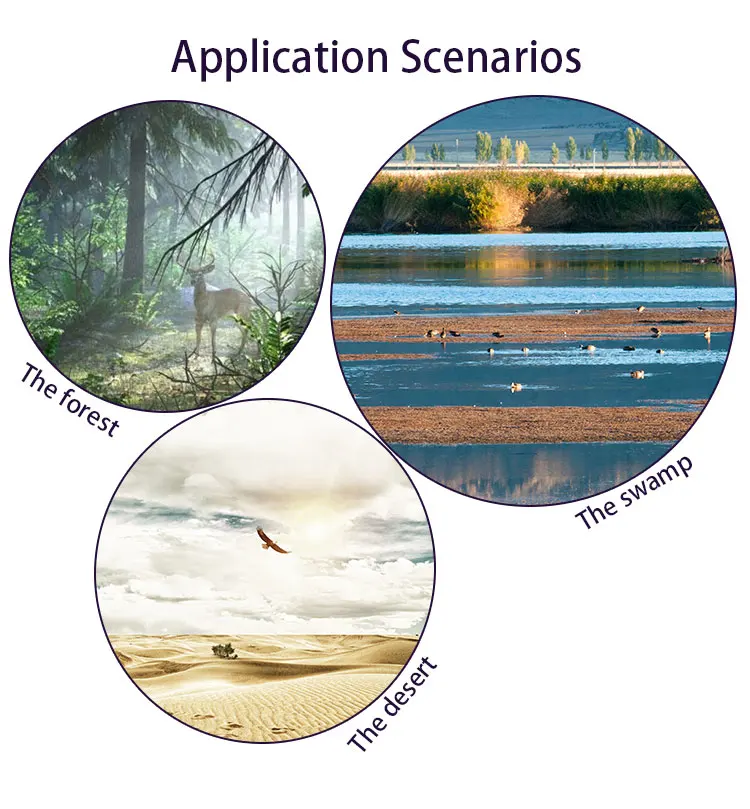 Application Scenarios

The forest

The swamp

The desert